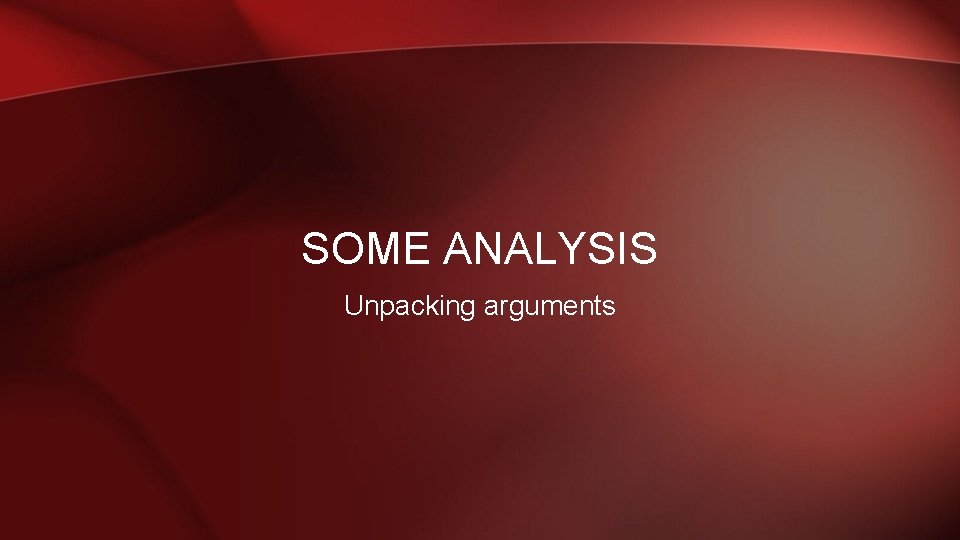 SOME ANALYSIS

Unpacking arguments